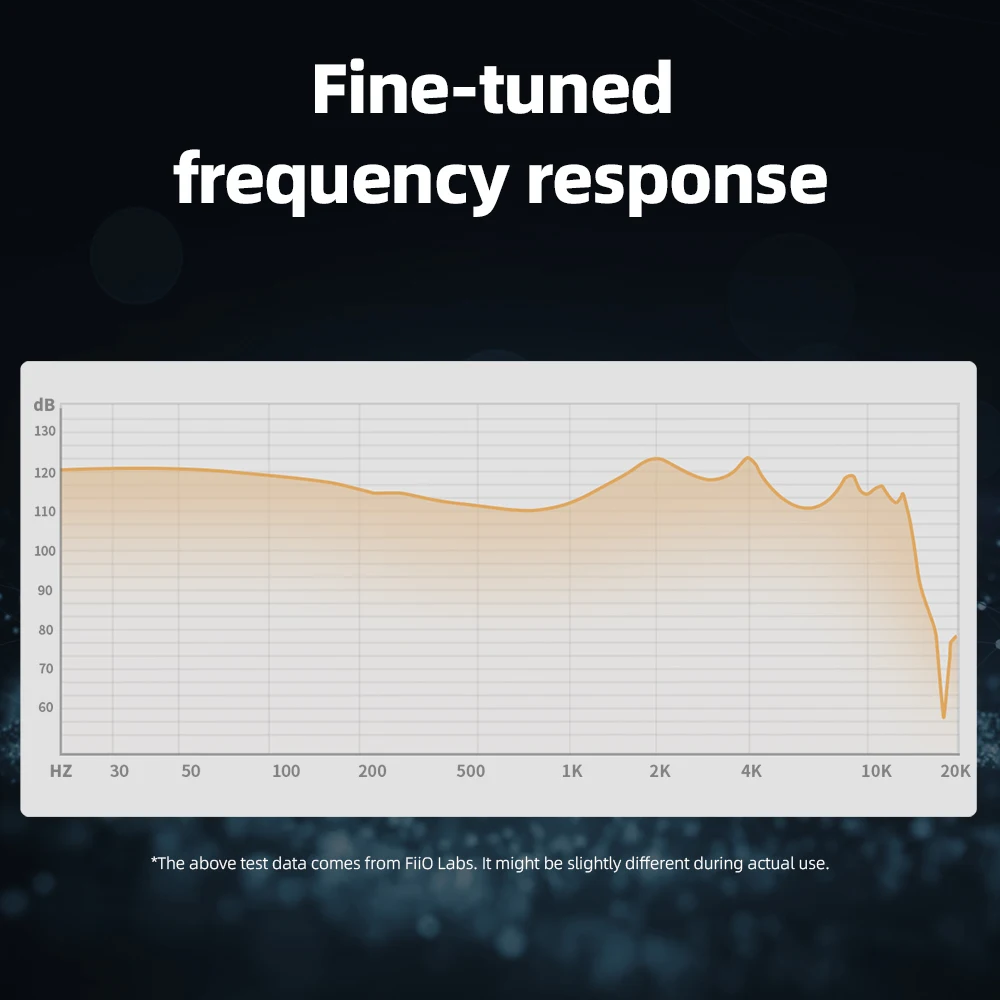 Fine-tuned frequency response

dB
130
120
110
100
90
80
70
60

HZ 30 50 100 200 500 1K 2K 4K 10K 20K

*The above test data comes from FiiO Labs. It might be slightly different during actual use.